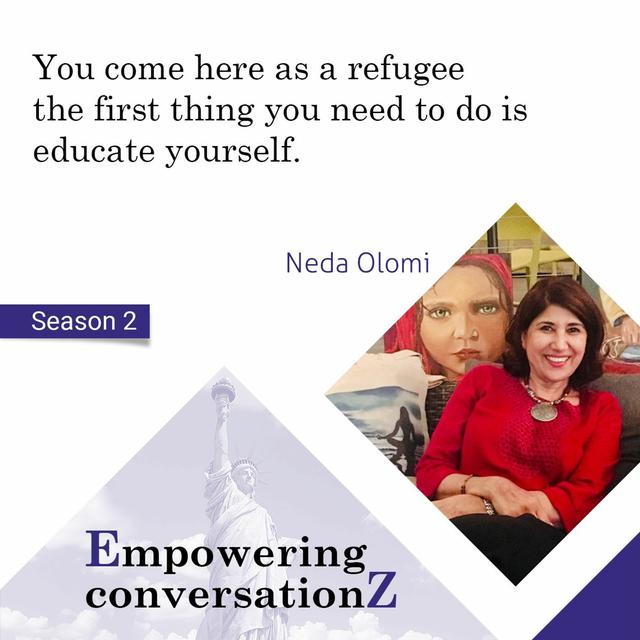 You come here as a refugee the first thing you need to do is educate yourself.

Neda Olomi

Season 2

Empowering conversationZ